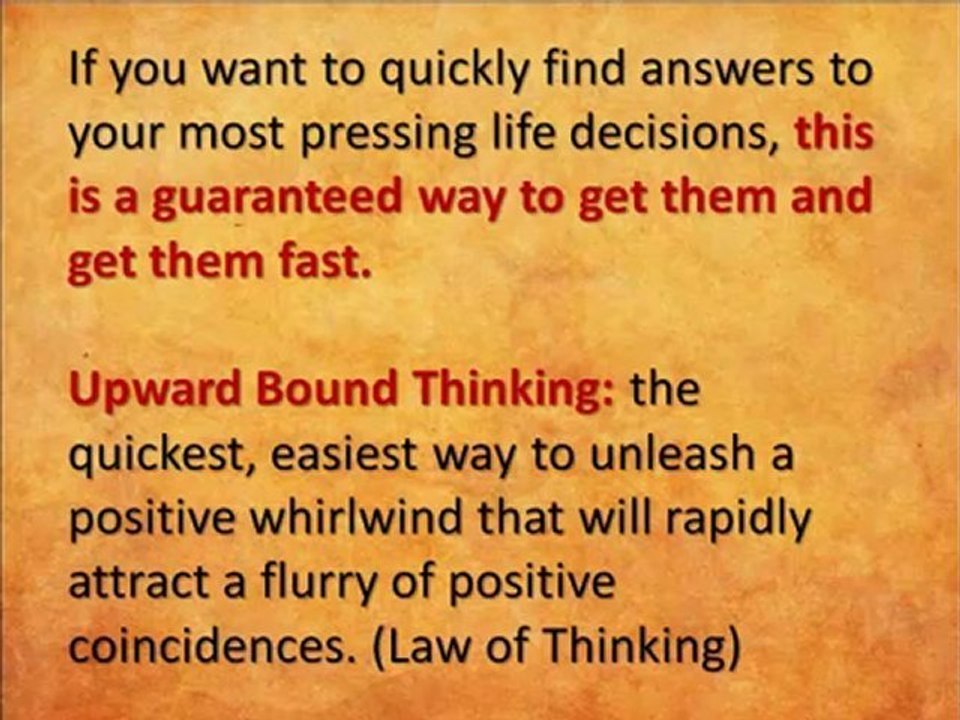 If you want to quickly find answers to your most pressing life decisions, this is a guaranteed way to get them and get them fast.

Upward Bound Thinking: the quickest, easiest way to unleash a positive whirlwind that will rapidly attract a flurry of positive coincidences. (Law of Thinking)